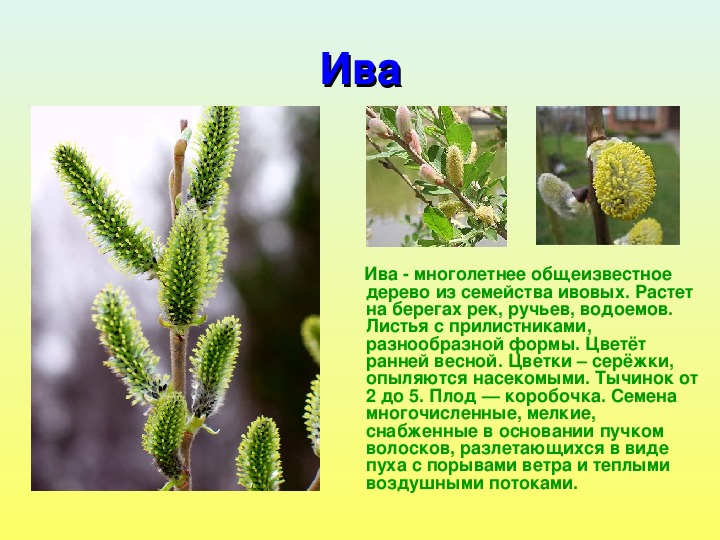 Ива

Ива - многолетнее общеизвестное дерево из семейства ивовых. Растет на берегах рек, ручьев, водоемов. Листья с прилистниками, разнообразной формы. Цветёт ранней весной. Цветки – серёжки, опыляются насекомыми. Тычинок от 2 до 5. Плод — коробочка. Семена многочисленные, мелкие, снабженные в основании пучком волосков, разлетающихся в виде пуха с порывами ветра и теплыми воздушными потоками.